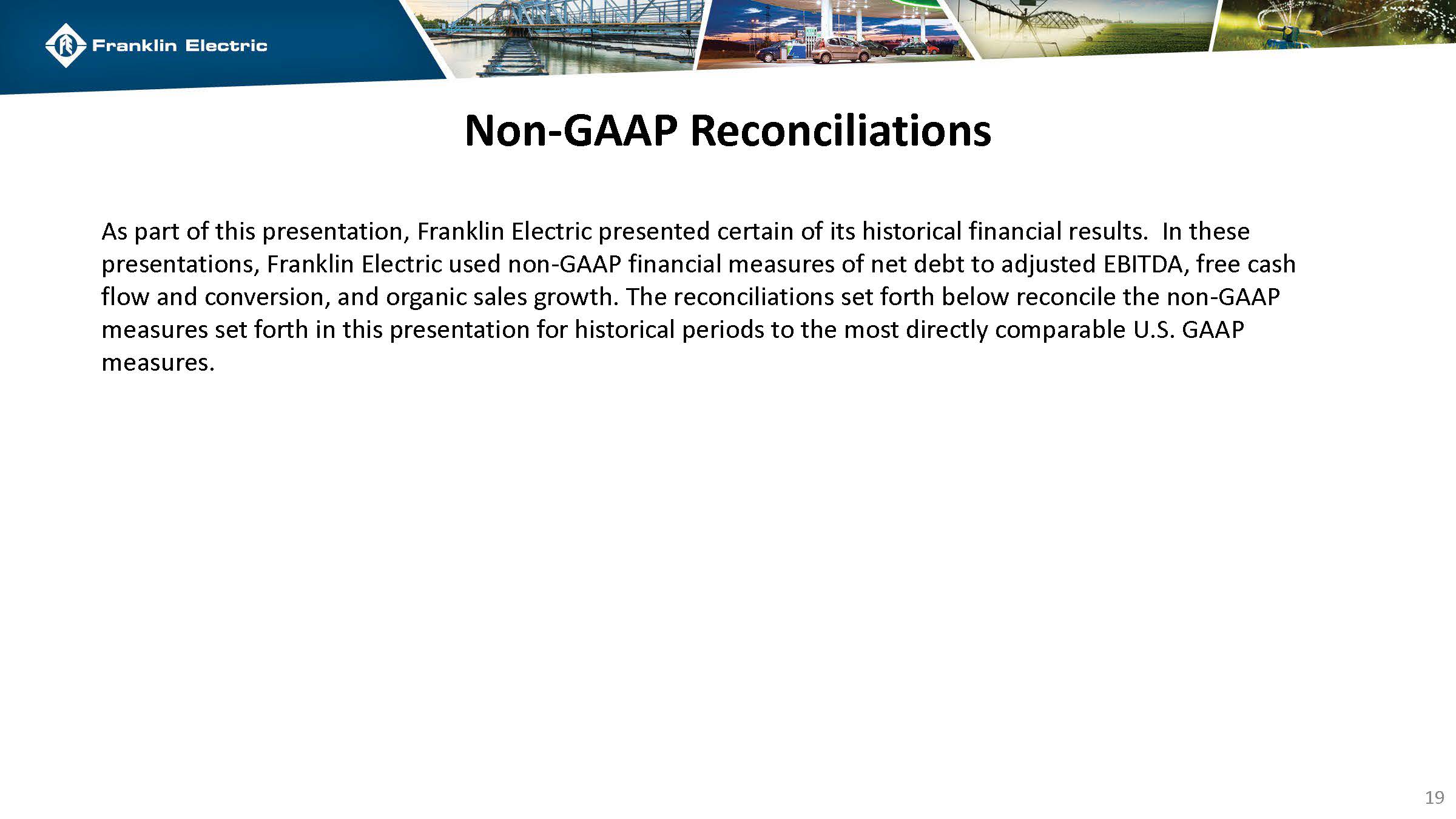 Franklin Electric

Non-GAAP Reconciliations

As part of this presentation, Franklin Electric presented certain of its historical financial results. In these presentations, Franklin Electric used non-GAAP financial measures of net debt to adjusted EBITDA, free cash flow and conversion, and organic sales growth. The reconciliations set forth below reconcile the non-GAAP measures set forth in this presentation for historical periods to the most directly comparable U.S. GAAP measures.

19